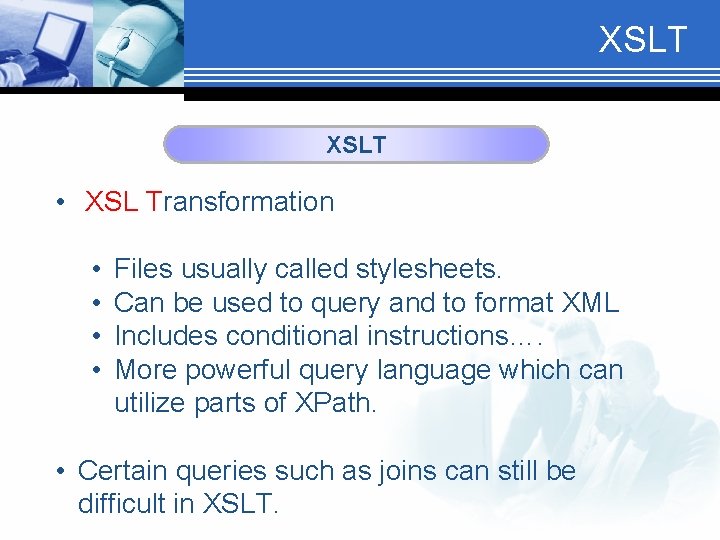 XSLT

XSLT

• XSL Transformation

• Files usually called stylesheets.
• Can be used to query and to format XML
• Includes conditional instructions….
• More powerful query language which can utilize parts of XPath.

• Certain queries such as joins can still be difficult in XSLT.